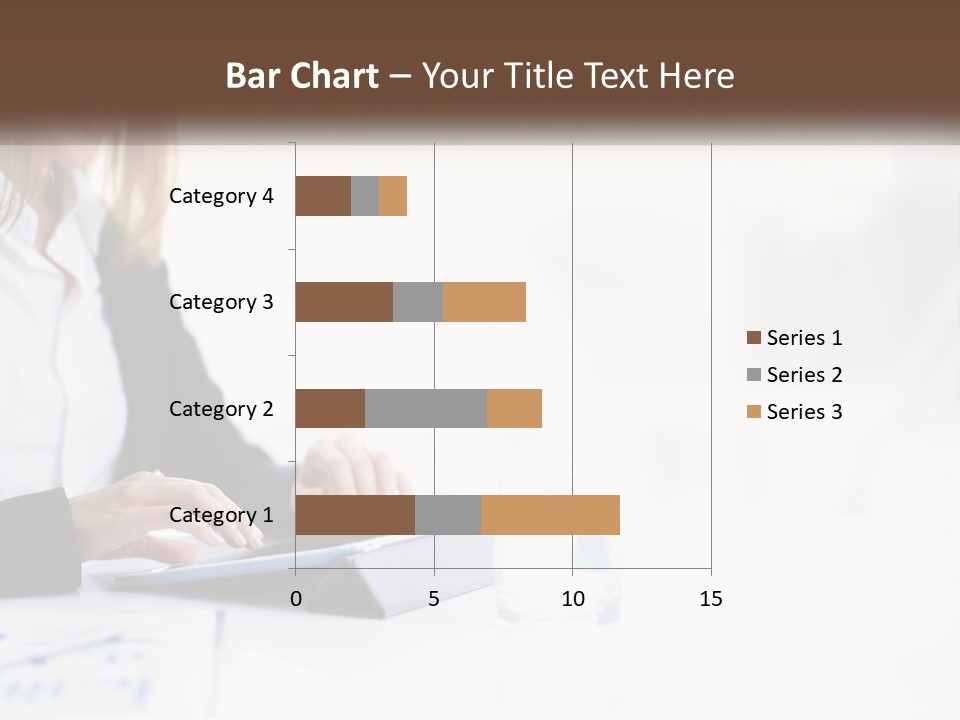 Bar Chart – Your Title Text Here

Category 4
Category 3
Category 2
Category 1

0
5
10
15

Series 1
Series 2
Series 3